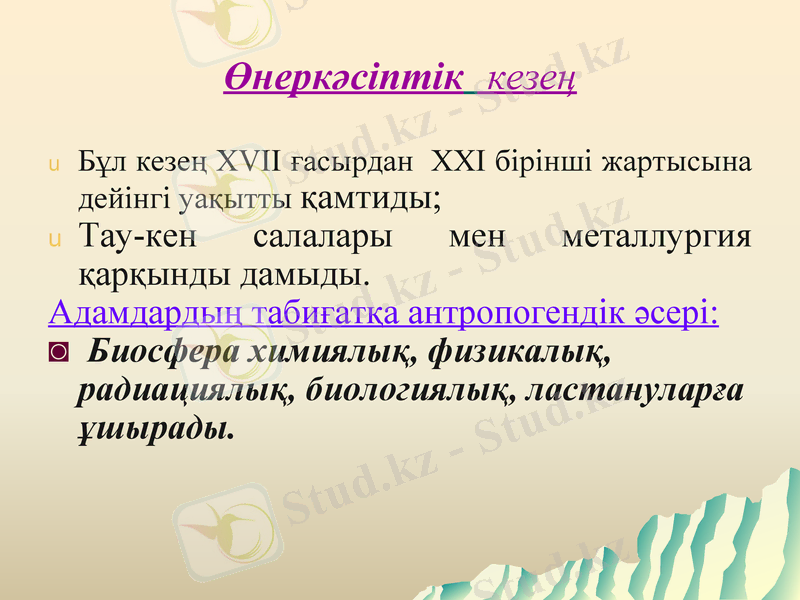 Өнеркәсіптік кезең

u Бұл кезең XVII ғасырдан XXI бірінші жартысына дейінгі уақытты қамтиды;

u Тау-кен салалары мен металлургия қарқынды дамыды.

Адамдардың табиғатқа антропогендік әсері:

◙ Биосфера химиялық, физикалық, радиациялық, биологиялық, ластануларға ұшырады.

Stud.kz - Stud.kz